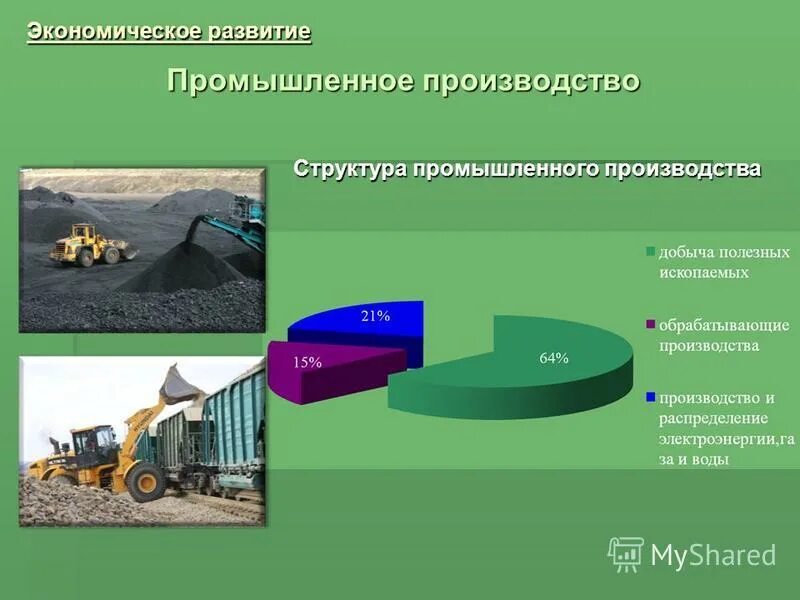 Экономическое развитие

Промышленное производство

Структура промышленного производства

21%

15%

64%

добыча полезных ископаемых

обрабатывающие производства

производство и распределение электроэнергии,газа и воды

MyShared